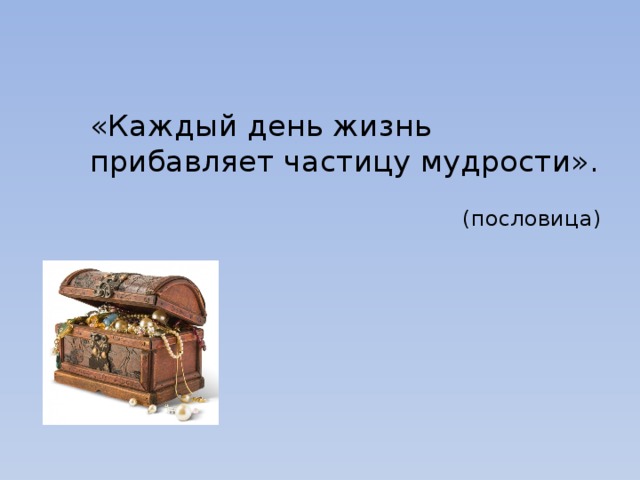 «Каждый день жизнь прибавляет частицу мудрости».

(пословица)